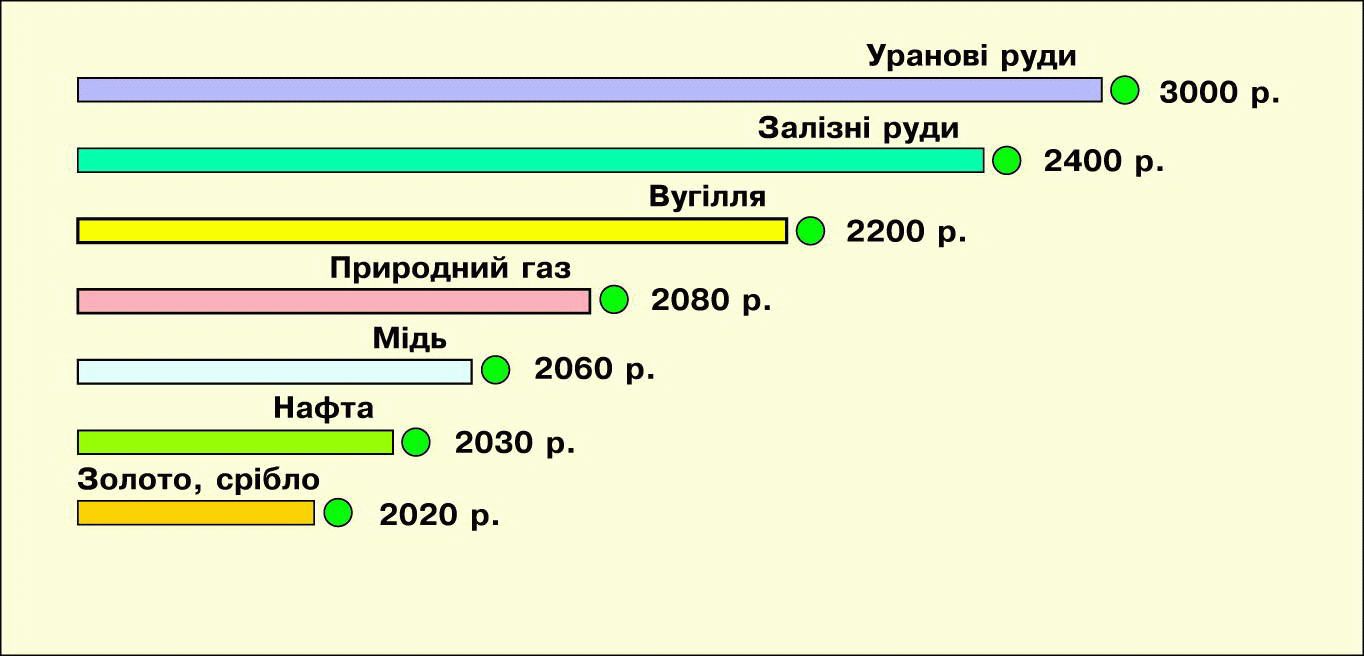 Уранові руди
3000 р.

Залізні руди
2400 р.

Вугілля
2200 р.

Природний газ
2080 р.

Мідь
2060 р.

Нафта
2030 р.

Золото, срібло
2020 р.